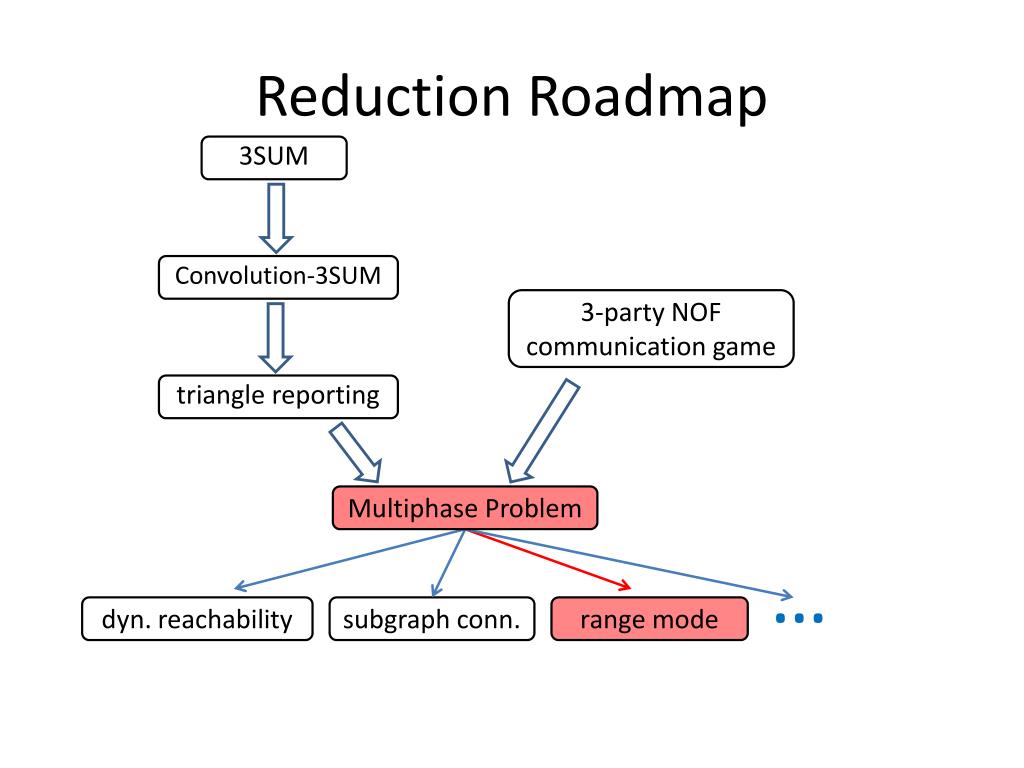 Reduction Roadmap

3SUM

Convolution-3SUM

3-party NOF communication game

triangle reporting

Multiphase Problem

dyn. reachability

subgraph conn.

range mode

...